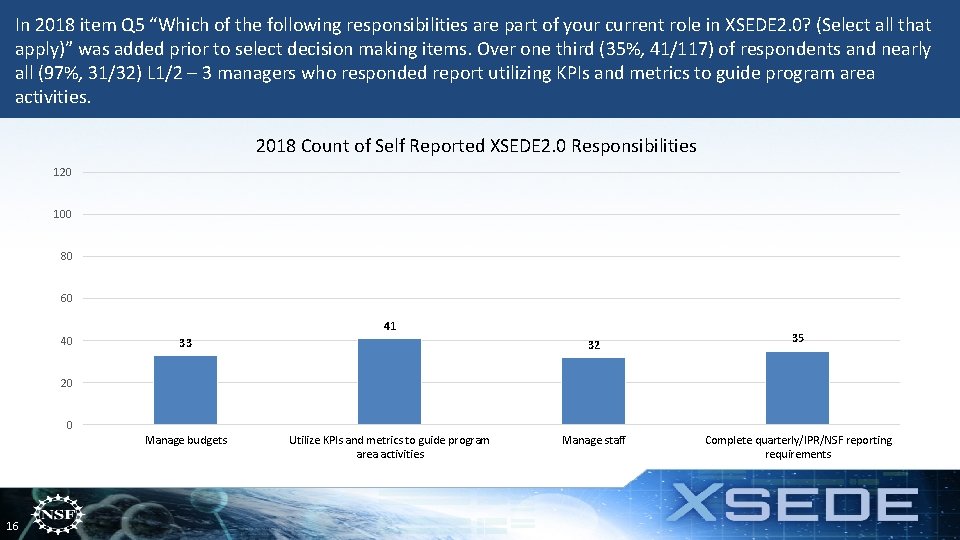 In 2018 item Q5 “Which of the following responsibilities are part of your current role in XSEDE2.0? (Select all that apply)” was added prior to select decision making items. Over one third (35%, 41/117) of respondents and nearly all (97%, 31/32) L1/2 – 3 managers who responded report utilizing KPIs and metrics to guide program area activities.

2018 Count of Self Reported XSEDE2.0 Responsibilities

120
100
80
60
40
20
0

33
41
32
35

Manage budgets
Utilize KPIs and metrics to guide program area activities
Manage staff
Complete quarterly/IPR/NSF reporting requirements

16
NSF
XSEDE